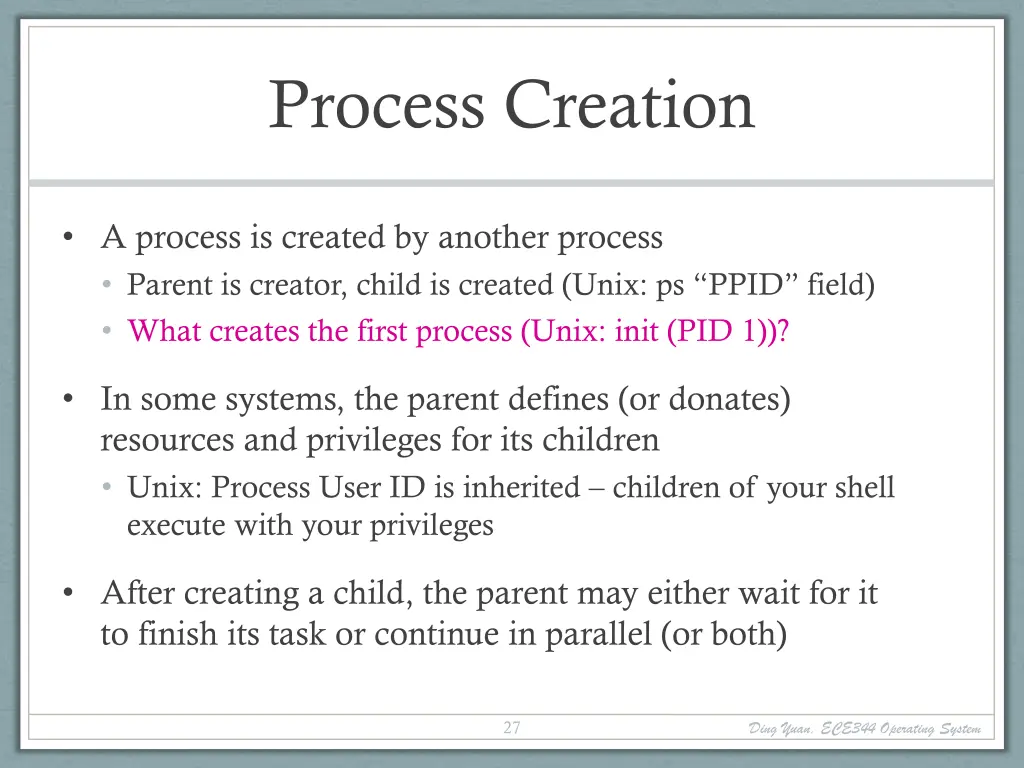 Process Creation

• A process is created by another process
  • Parent is creator, child is created (Unix: ps “PPID” field)
  • What creates the first process (Unix: init (PID 1))?

• In some systems, the parent defines (or donates) resources and privileges for its children
  • Unix: Process User ID is inherited – children of your shell execute with your privileges

• After creating a child, the parent may either wait for it to finish its task or continue in parallel (or both)

27

Ding Yuan, ECE344 Operating System